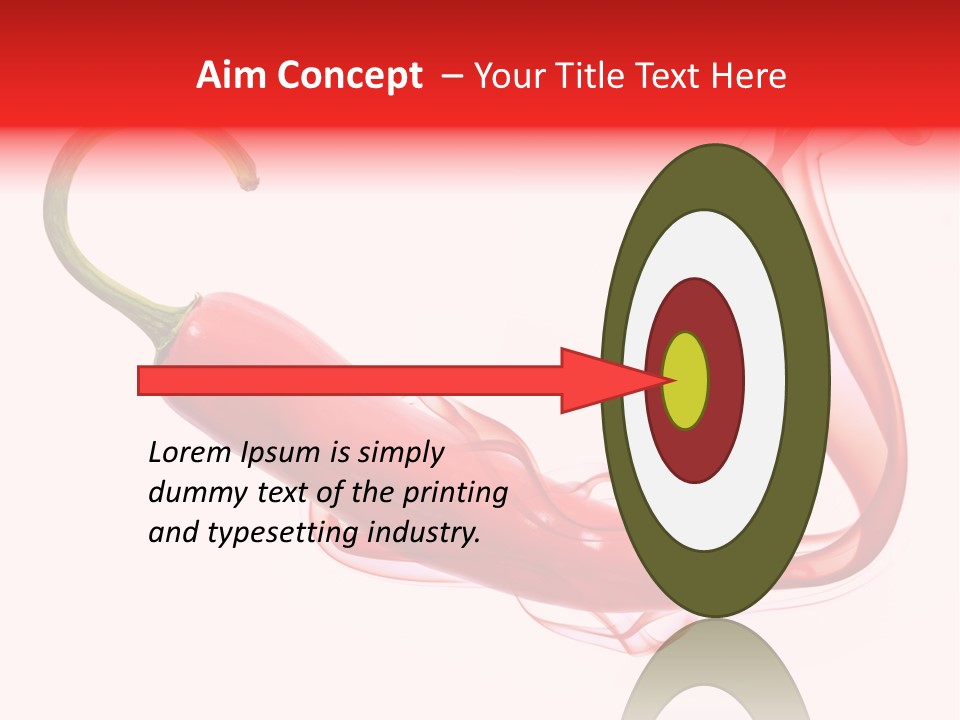 Aim Concept – Your Title Text Here

Lorem Ipsum is simply dummy text of the printing and typesetting industry.